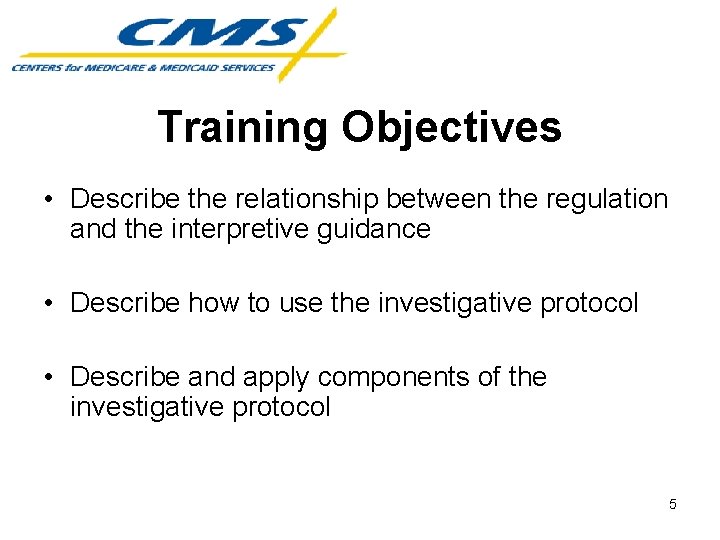 CMS
CENTERS for MEDICARE & MEDICAID SERVICES

Training Objectives

• Describe the relationship between the regulation and the interpretive guidance

• Describe how to use the investigative protocol

• Describe and apply components of the investigative protocol

5